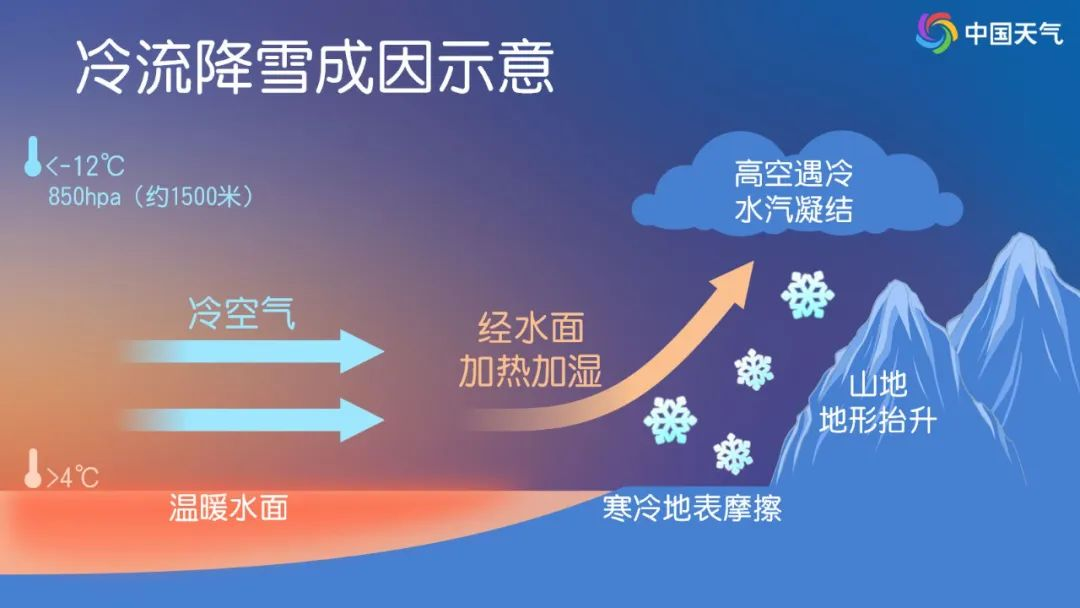 冷流降雪成因示意

中国天气

<-12℃
850hpa（约1500米）

高空遇冷
水汽凝结

冷空气

经水面
加热加湿

山地
地形抬升

>4℃
温暖水面

寒冷地表摩擦